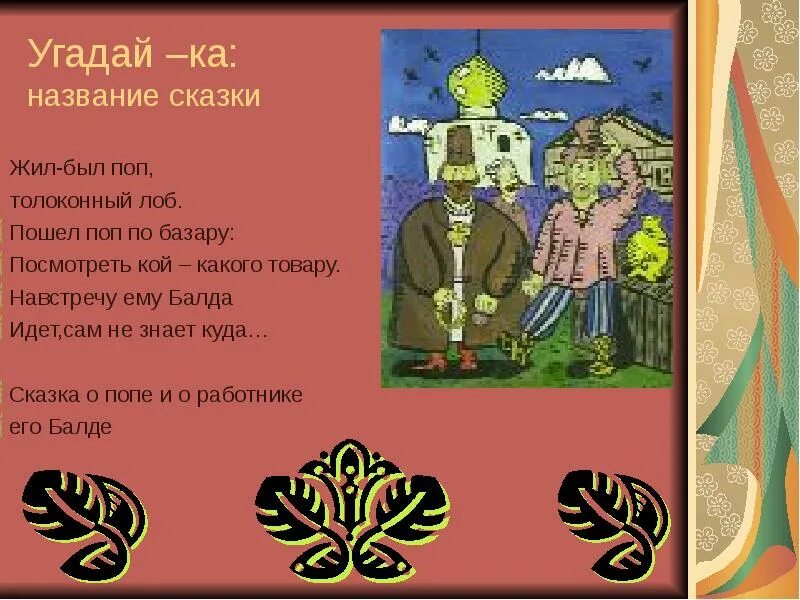 Угадай –ка:
название сказки

Жил-был поп,
толоконный лоб.
Пошел поп по базару:
Посмотреть кой – какого товару.
Навстречу ему Балда
Идет,сам не знает куда…

Сказка о попе и о работнике
его Балде